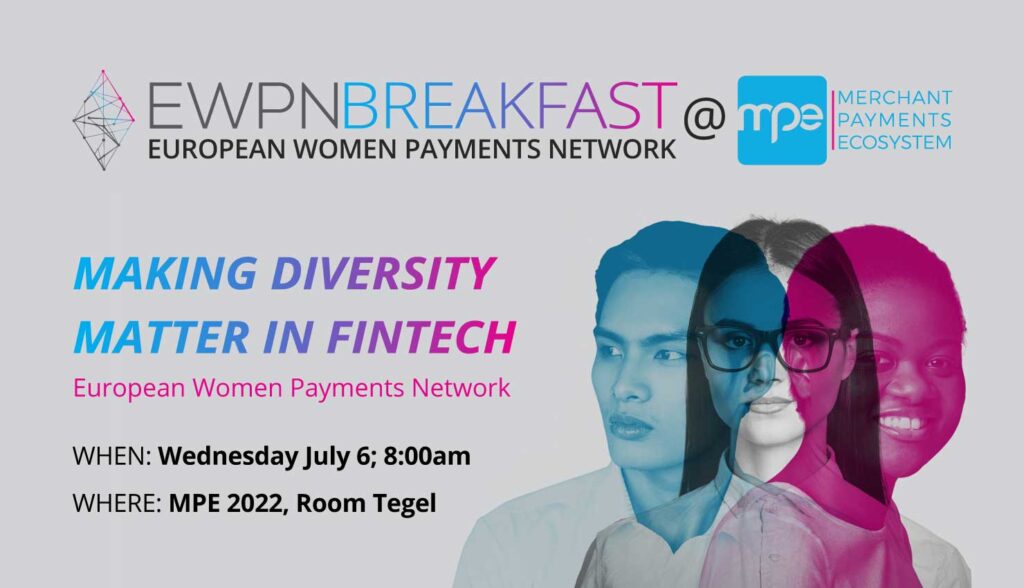 EWPNBREAKFAST
EUROPEAN WOMEN PAYMENTS NETWORK

@

mpe

MERCHANT
PAYMENTS
ECOSYSTEM

MAKING DIVERSITY MATTER IN FINTECH

European Women Payments Network

WHEN: Wednesday July 6; 8:00am

WHERE: MPE 2022, Room Tegel